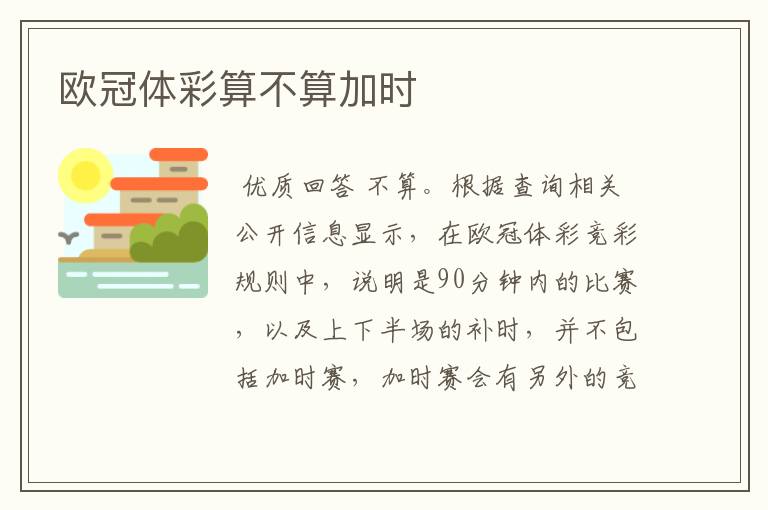 欧冠体彩算不算加时

优质回答 不算。根据查询相关公开信息显示，在欧冠体彩竞彩规则中，说明是90分钟内的比赛，以及上下半场的补时，并不包括加时赛，加时赛会有另外的竞